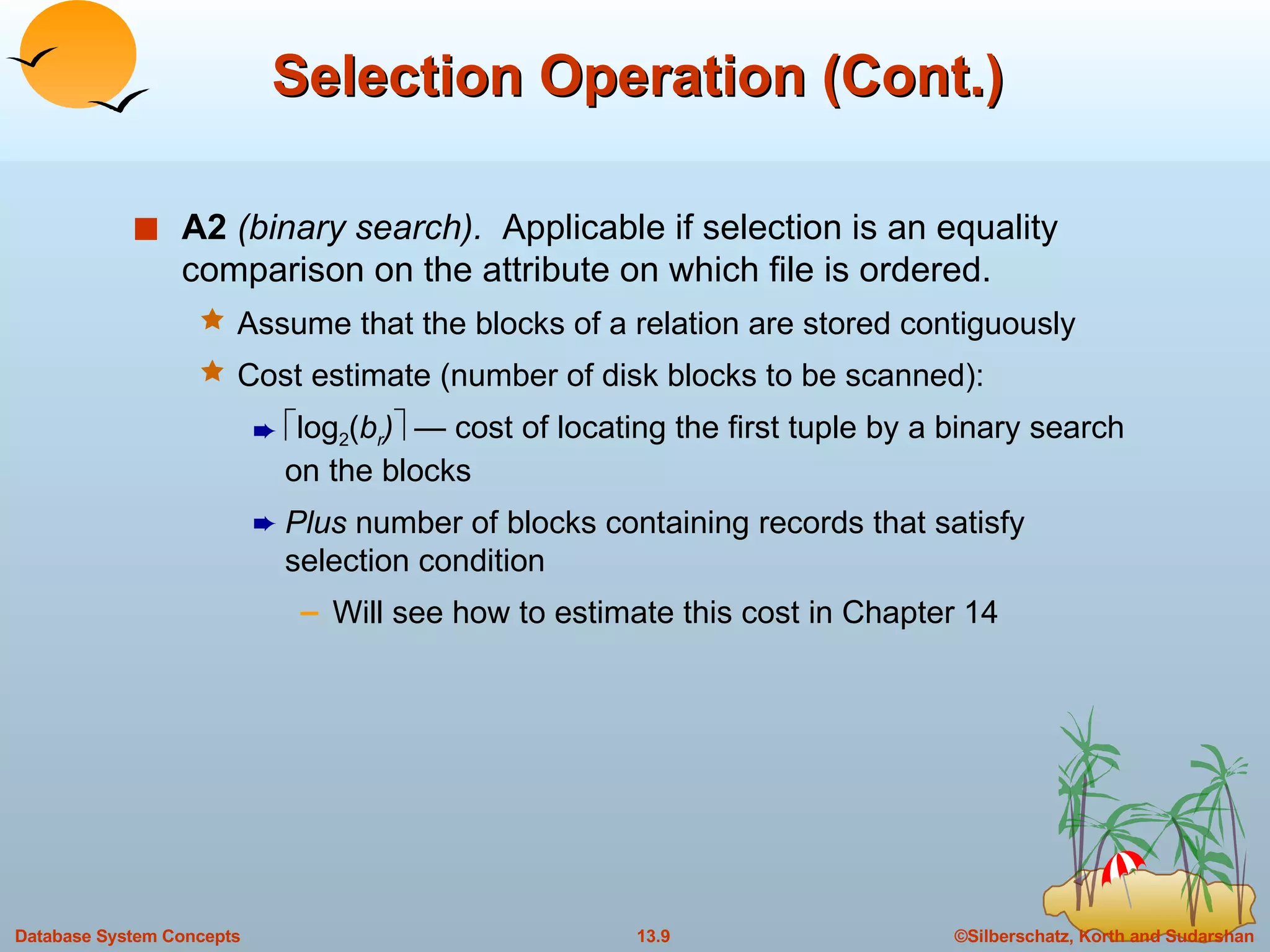 Selection Operation (Cont.)

A2 (binary search). Applicable if selection is an equality comparison on the attribute on which file is ordered.

Assume that the blocks of a relation are stored contiguously

Cost estimate (number of disk blocks to be scanned):

$\lceil \log_2(b_r) \rceil$ — cost of locating the first tuple by a binary search on the blocks

Plus number of blocks containing records that satisfy selection condition

– Will see how to estimate this cost in Chapter 14

Database System Concepts 13.9 ©Silberschatz, Korth and Sudarshan